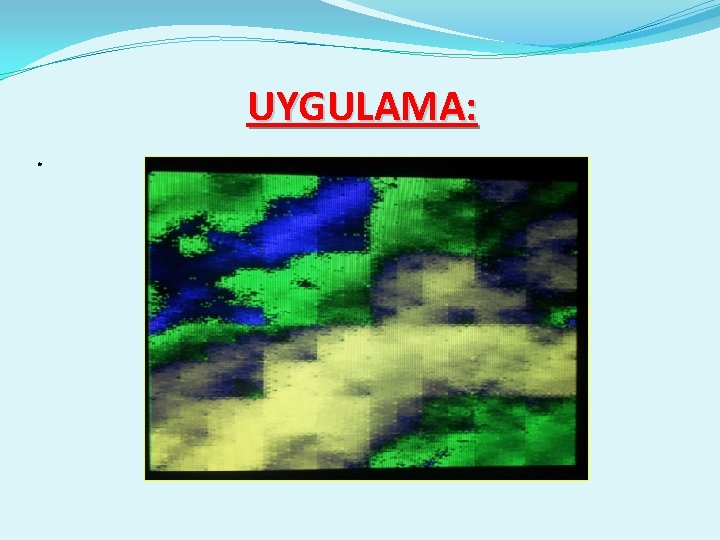 UYGULAMA: